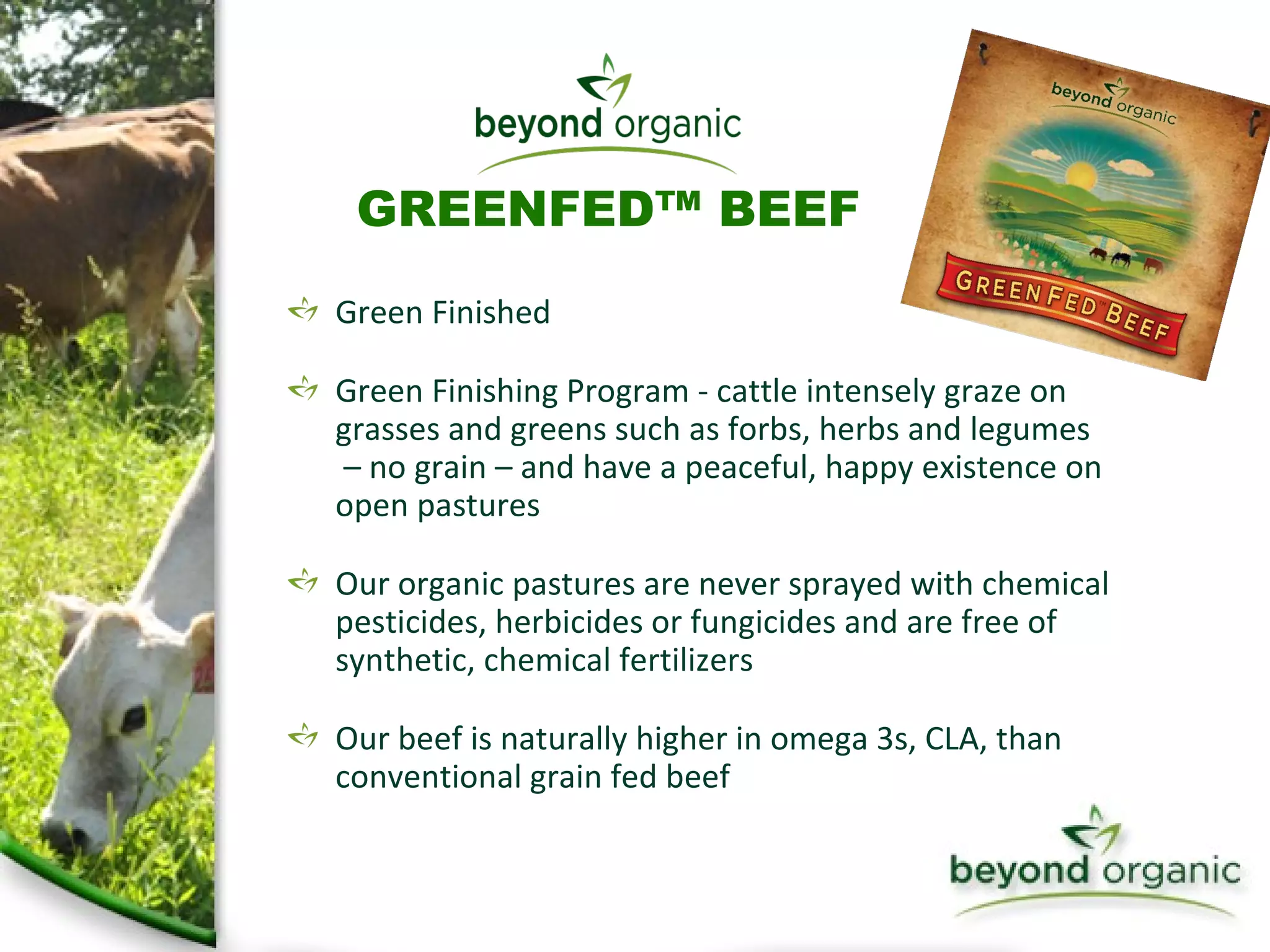 beyond organic

GREENFED™ BEEF

beyond organic

GREENFED™ BEEF

Green Finished

Green Finishing Program - cattle intensely graze on grasses and greens such as forbs, herbs and legumes – no grain – and have a peaceful, happy existence on open pastures

Our organic pastures are never sprayed with chemical pesticides, herbicides or fungicides and are free of synthetic, chemical fertilizers

Our beef is naturally higher in omega 3s, CLA, than conventional grain fed beef

beyond organic